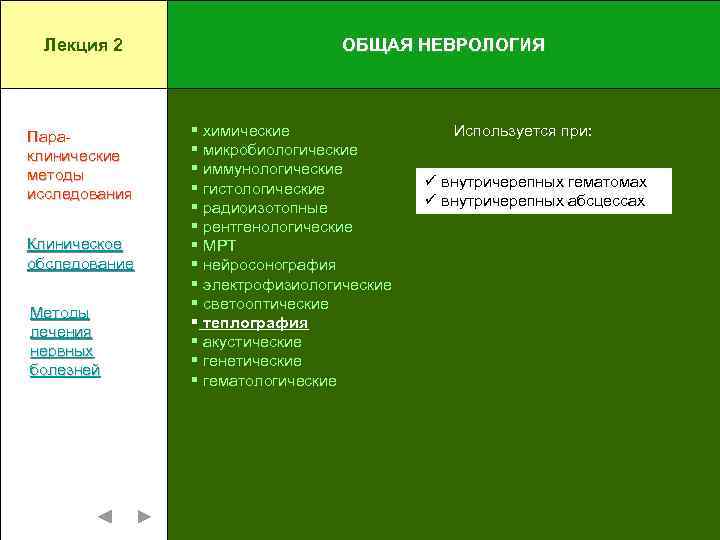 Лекция 2

ОБЩАЯ НЕВРОЛОГИЯ

Пара-клинические методы исследования

Клиническое обследование

Методы лечения нервных болезней

▪ химические
▪ микробиологические
▪ иммунологические
▪ гистологические
▪ радиоизотопные
▪ рентгенологические
▪ МРТ
▪ нейросонография
▪ электрофизиологические
▪ светооптические
▪ теплография
▪ акустические
▪ генетические
▪ гематологические

Используется при:

✓ внутричерепных гематомах
✓ внутричерепных абсцессах